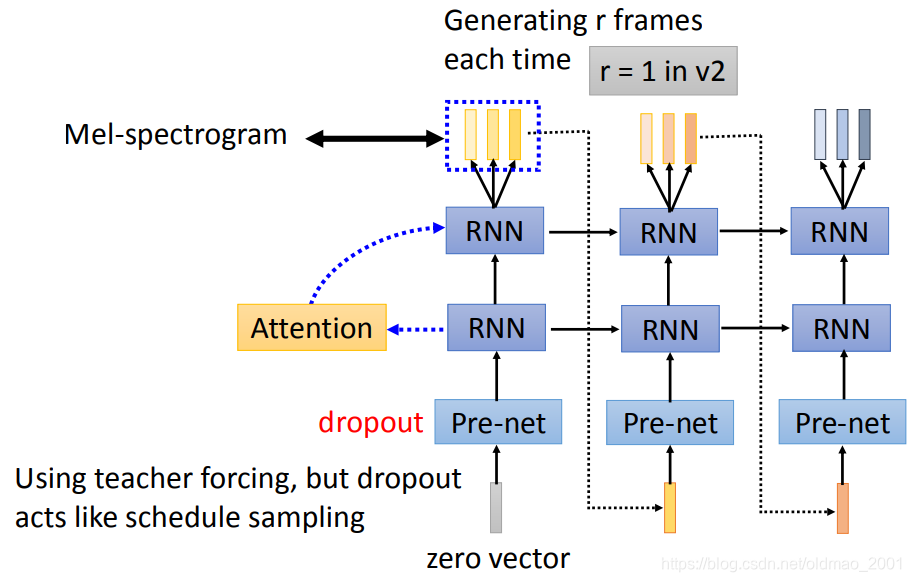 Generating r frames each time

r = 1 in v2

Mel-spectrogram

RNN

RNN

RNN

Attention

RNN

RNN

RNN

dropout

Pre-net

Pre-net

Pre-net

Using teacher forcing, but dropout acts like schedule sampling

zero vector

https://blog.csdn.net/oldmao_2001